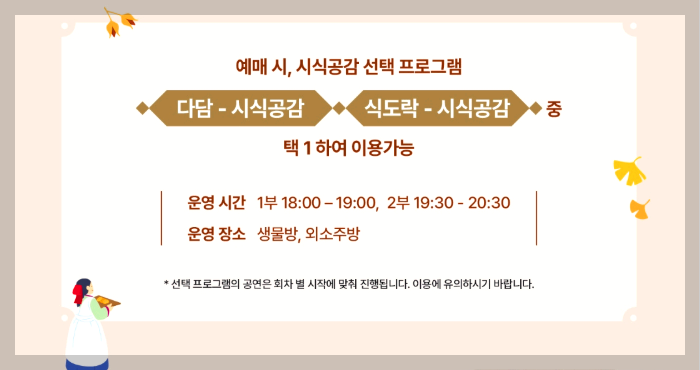 예매 시, 시식공감 선택 프로그램

다담 - 시식공감 식도락 - 시식공감 중

택 1 하여 이용가능

운영 시간 1부 18:00 – 19:00, 2부 19:30 - 20:30

운영 장소 생물방, 외소주방

* 선택 프로그램의 공연은 회차 별 시작에 맞춰 진행됩니다. 이용에 유의하시기 바랍니다.